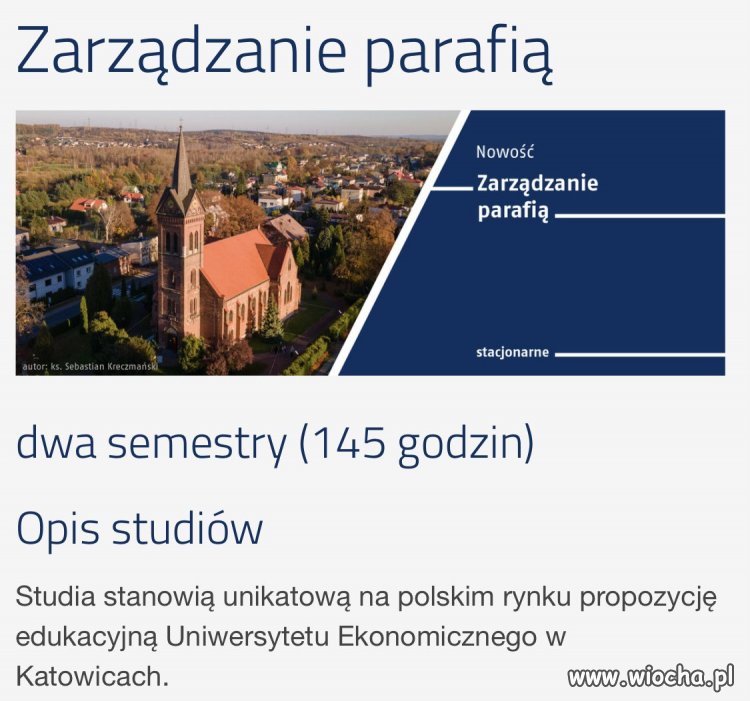 Zarządzanie parafią

autor: ks. Sebastian Kreczmański

Nowość

Zarządzanie parafią

stacjonarne

dwa semestry (145 godzin)

Opis studiów

Studia stanowią unikatową na polskim rynku propozycję edukacyjną Uniwersytetu Ekonomicznego w Katowicach.

www.wiocha.pl